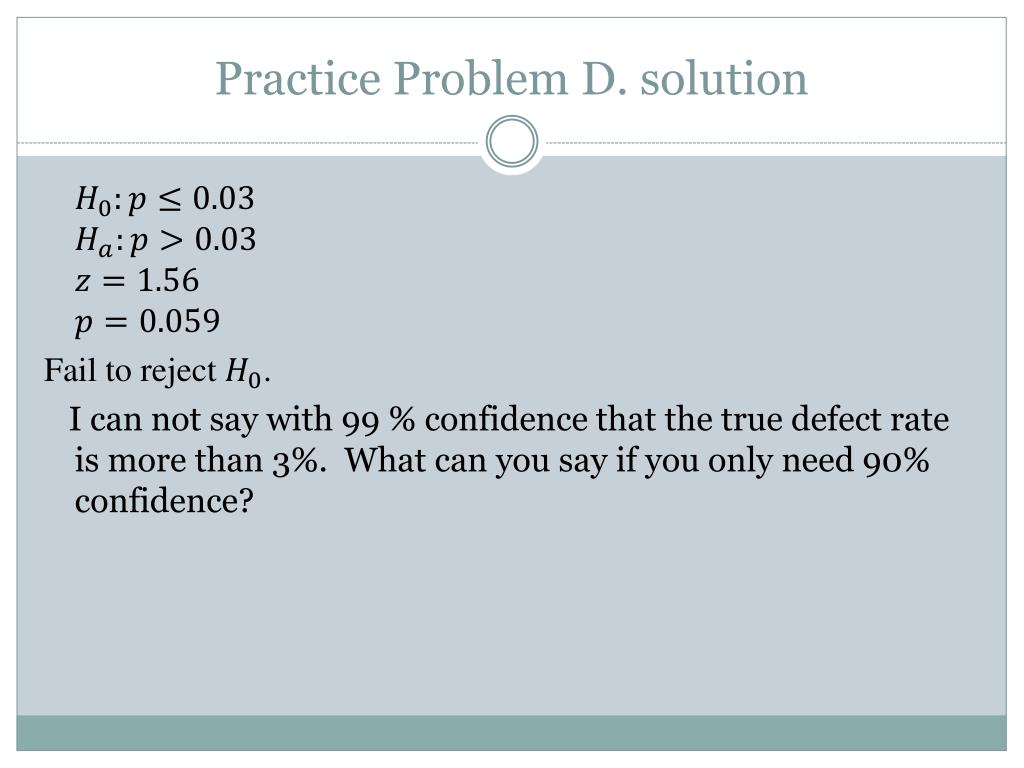 Practice Problem D. solution

$H_0: p \leq 0.03$
$H_a: p > 0.03$
$z = 1.56$
$p = 0.059$

Fail to reject $H_0$.

I can not say with 99 % confidence that the true defect rate is more than 3%. What can you say if you only need 90% confidence?